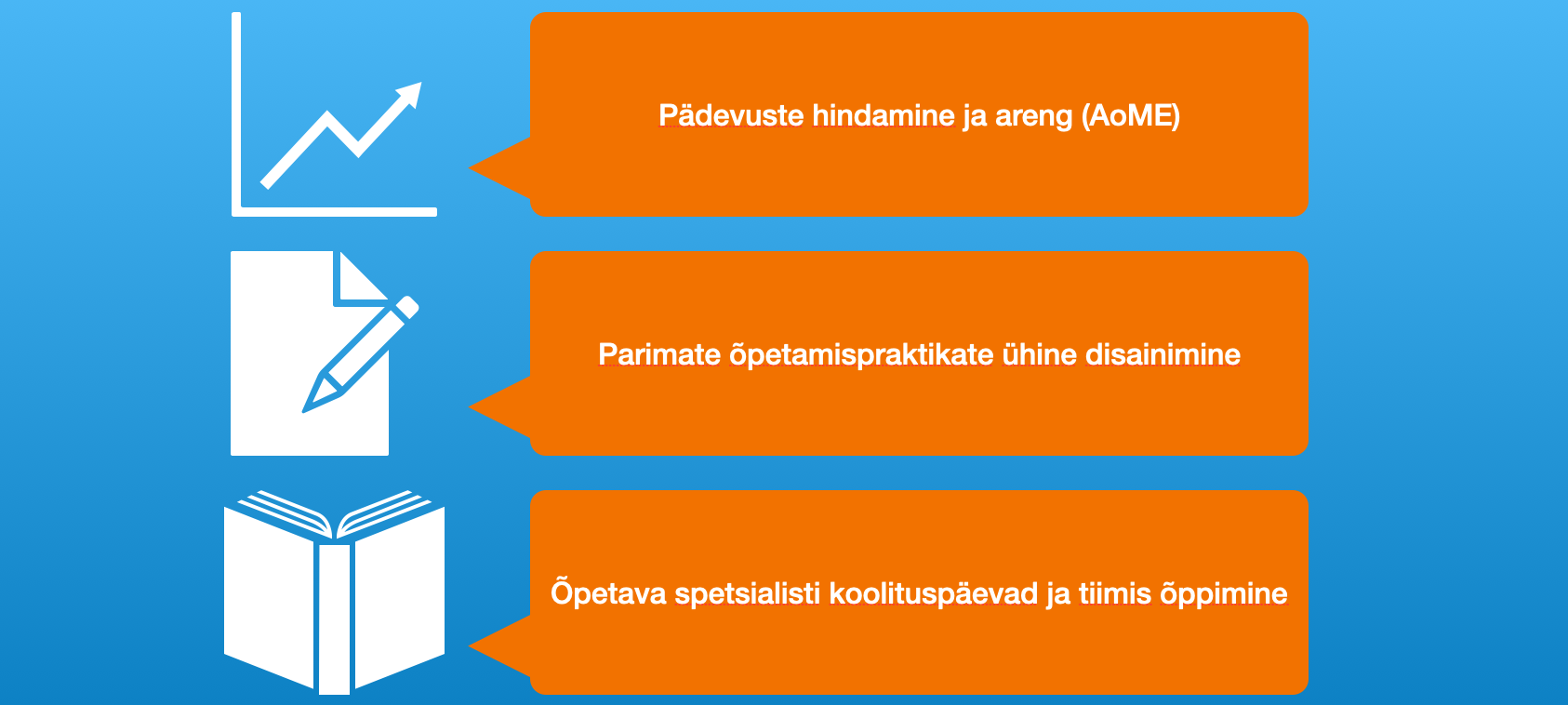 Pädevuste hindamine ja areng (AoME)

Parimate õpetamispraktikate ühine disainimine

Õpetava spetsialisti koolituspäevad ja tiimis õppimine